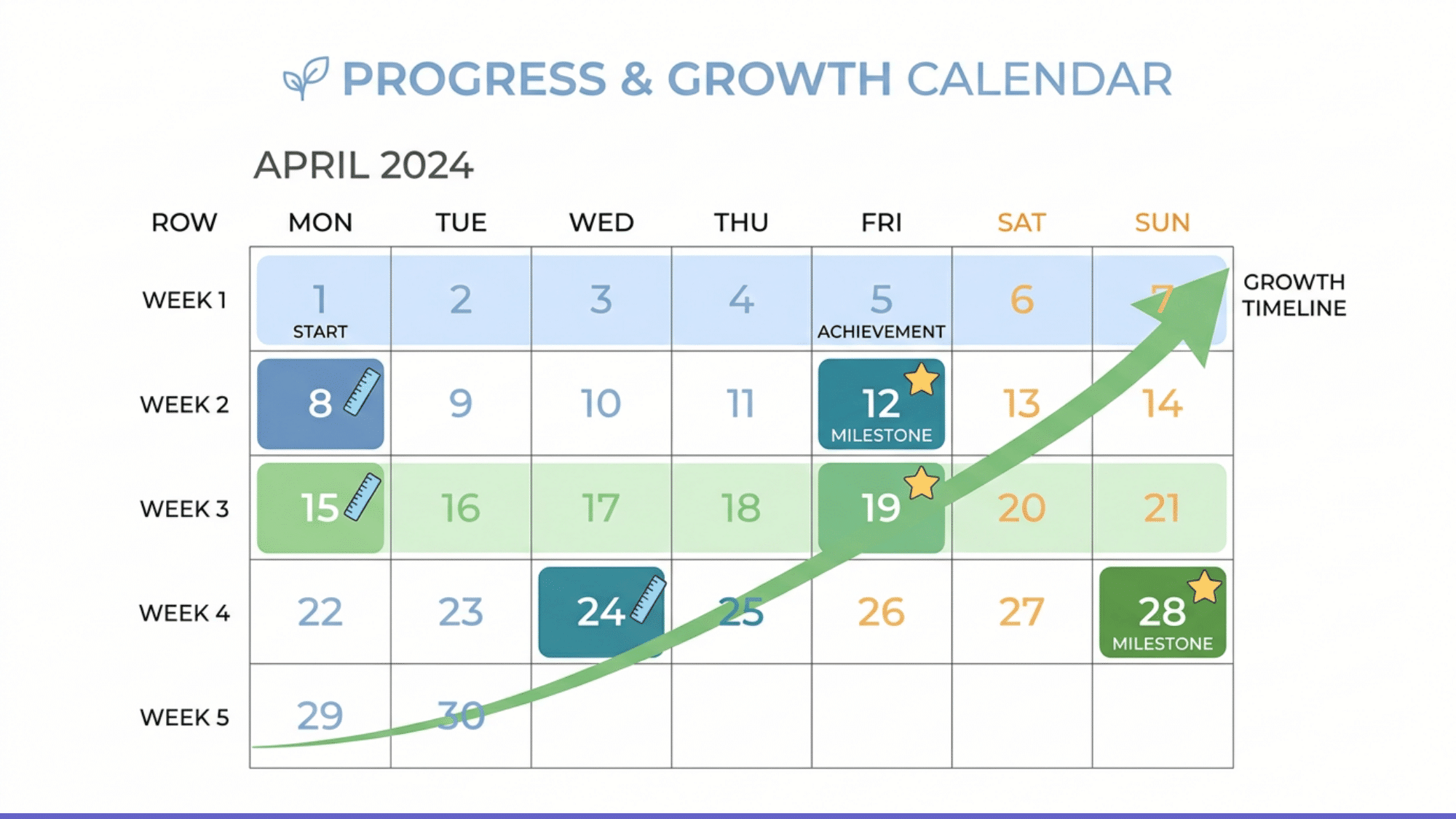 PROGRESS & GROWTH CALENDAR

APRIL 2024

| ROW | MON | TUE | WED | THU | FRI | SAT | SUN |
|---|---|---|---|---|---|---|---|
| WEEK 1 | 1 START | 2 | 3 | 4 | 5 ACHIEVEMENT | 6 | 7 |
| WEEK 2 | 8 | 9 | 10 | 11 | 12 MILESTONE | 13 | 14 |
| WEEK 3 | 15 | 16 | 17 | 18 | 19 | 20 | 21 |
| WEEK 4 | 22 | 23 | 24 | 25 | 26 | 27 | 28 MILESTONE |
| WEEK 5 | 29 | 30 | | | | | |

GROWTH TIMELINE